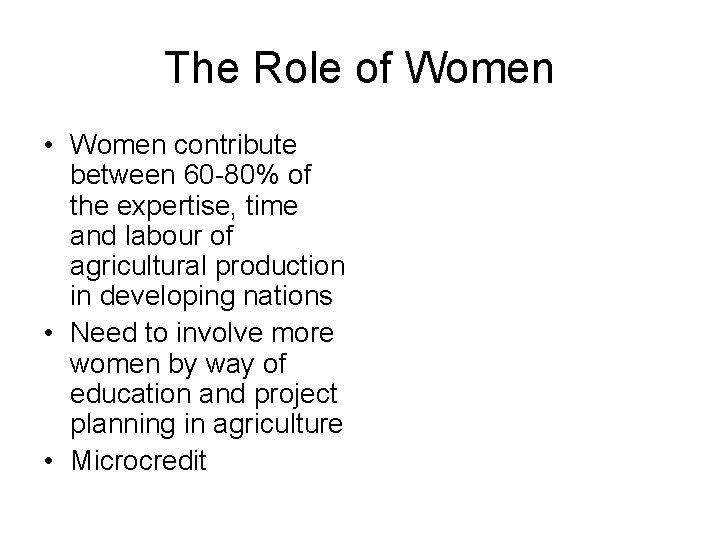 The Role of Women

• Women contribute between 60-80% of the expertise, time and labour of agricultural production in developing nations
• Need to involve more women by way of education and project planning in agriculture
• Microcredit